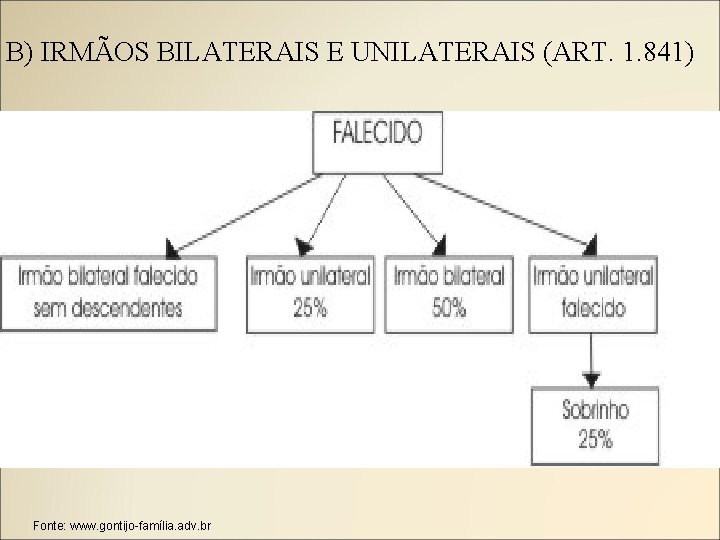 B) IRMÃOS BILATERAIS E UNILATERAIS (ART. 1.841)

FALECIDO

Irmão bilateral falecido sem descendentes

Irmão unilateral 25%

Irmão bilateral 50%

Irmão unilateral falecido

Sobrinho 25%

Fonte: www.gontijo-família.adv.br